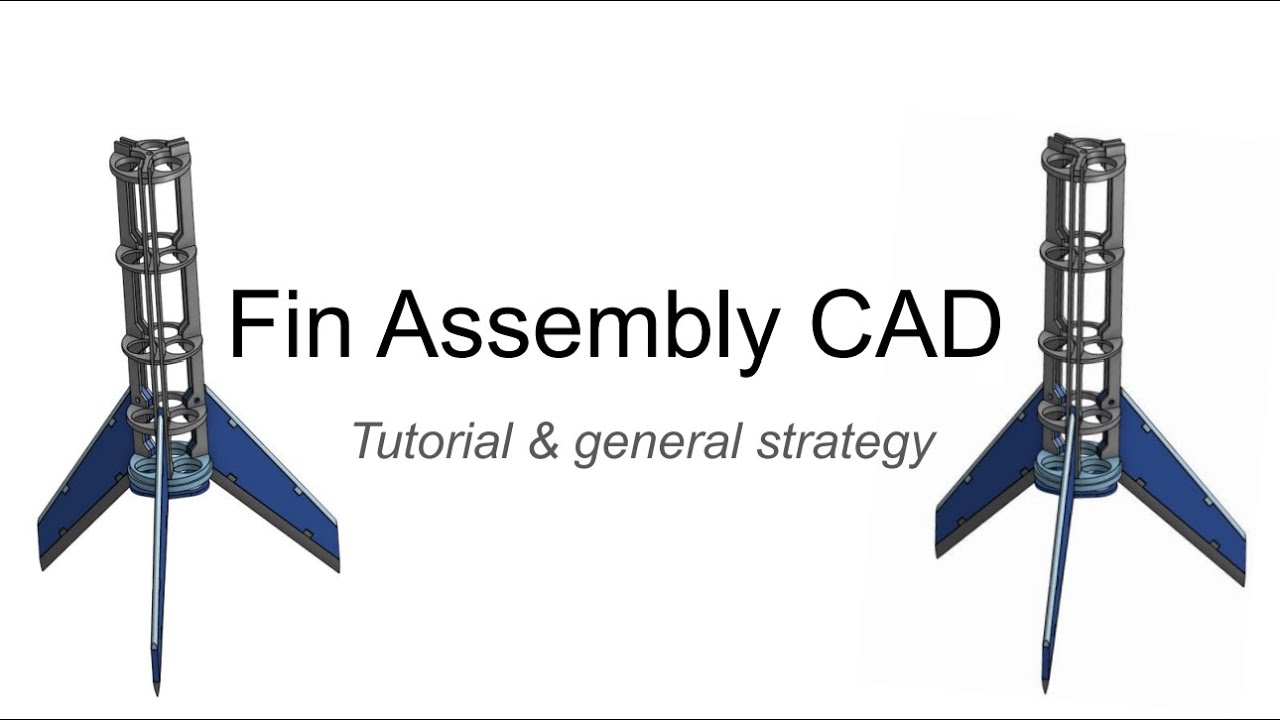 Fin Assembly CAD

Tutorial & general strategy